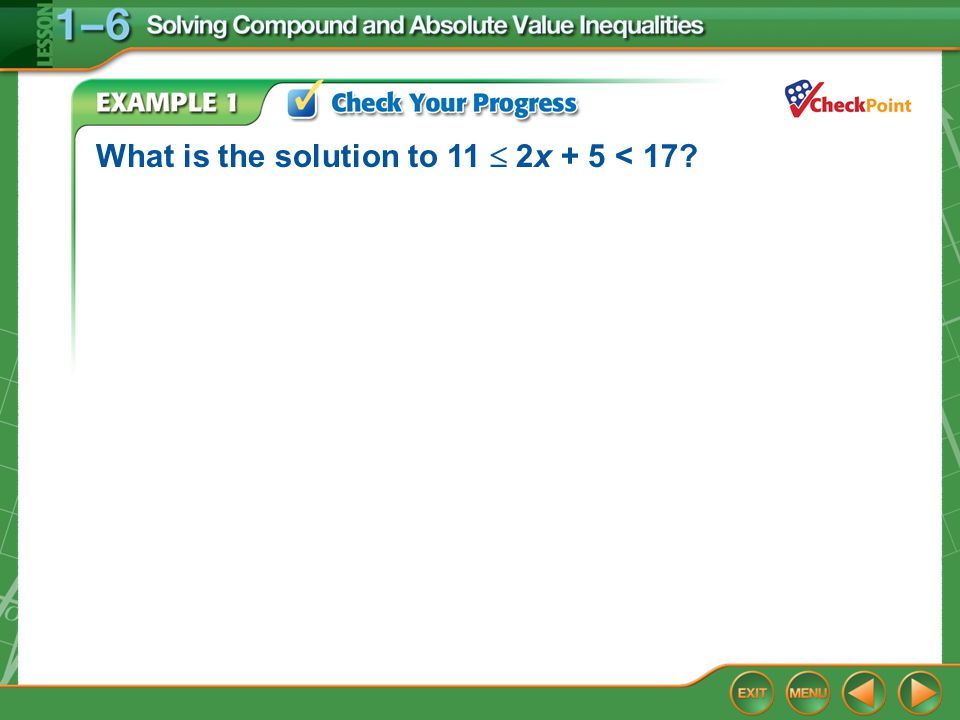 LESSON 1–6 Solving Compound and Absolute Value Inequalities

EXAMPLE 1 Check Your Progress

CheckPoint

What is the solution to $11 \leq 2x + 5 < 17$?

EXIT MENU